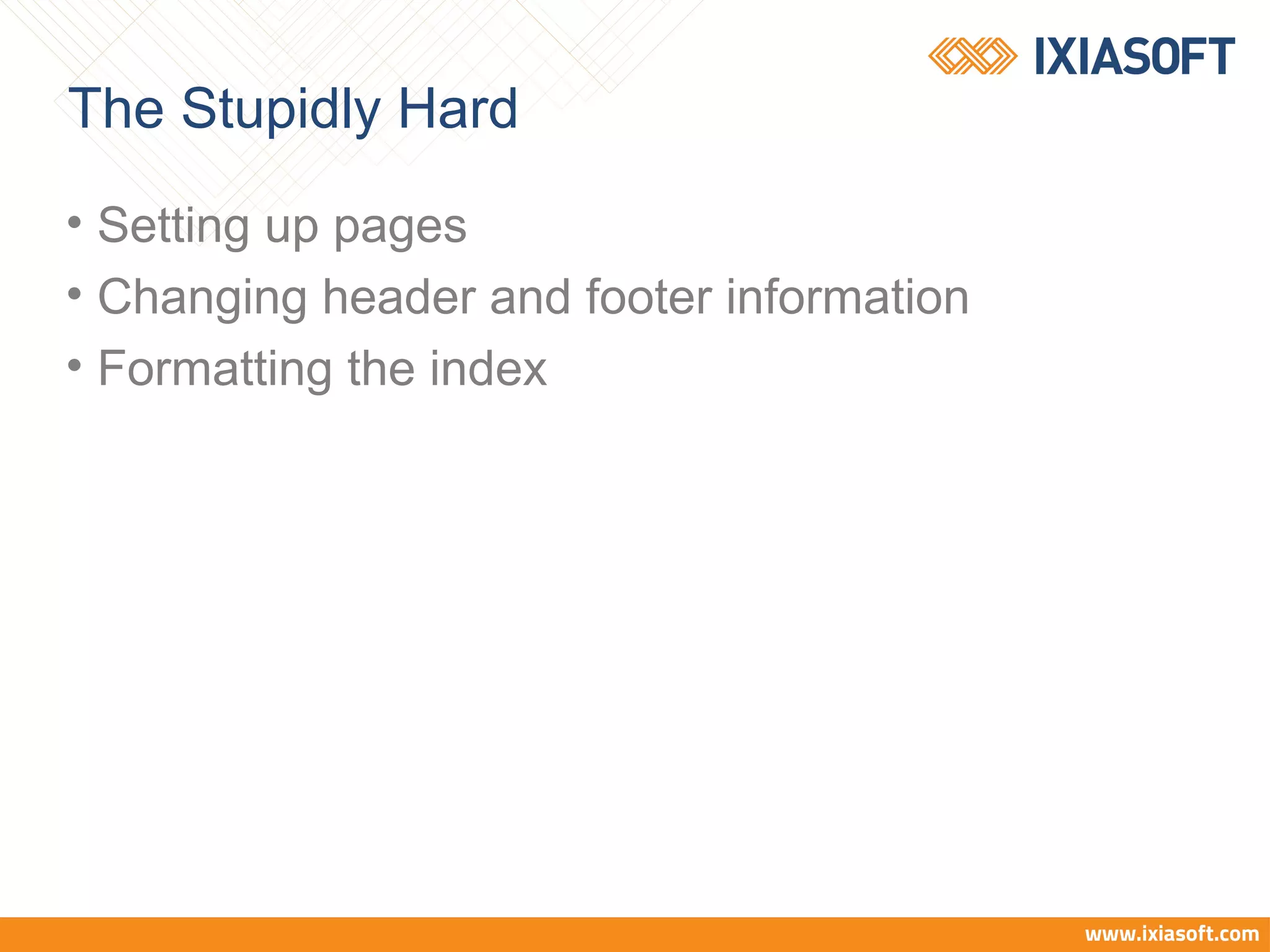 IXIASOFT

The Stupidly Hard

• Setting up pages
• Changing header and footer information
• Formatting the index

www.ixiasoft.com